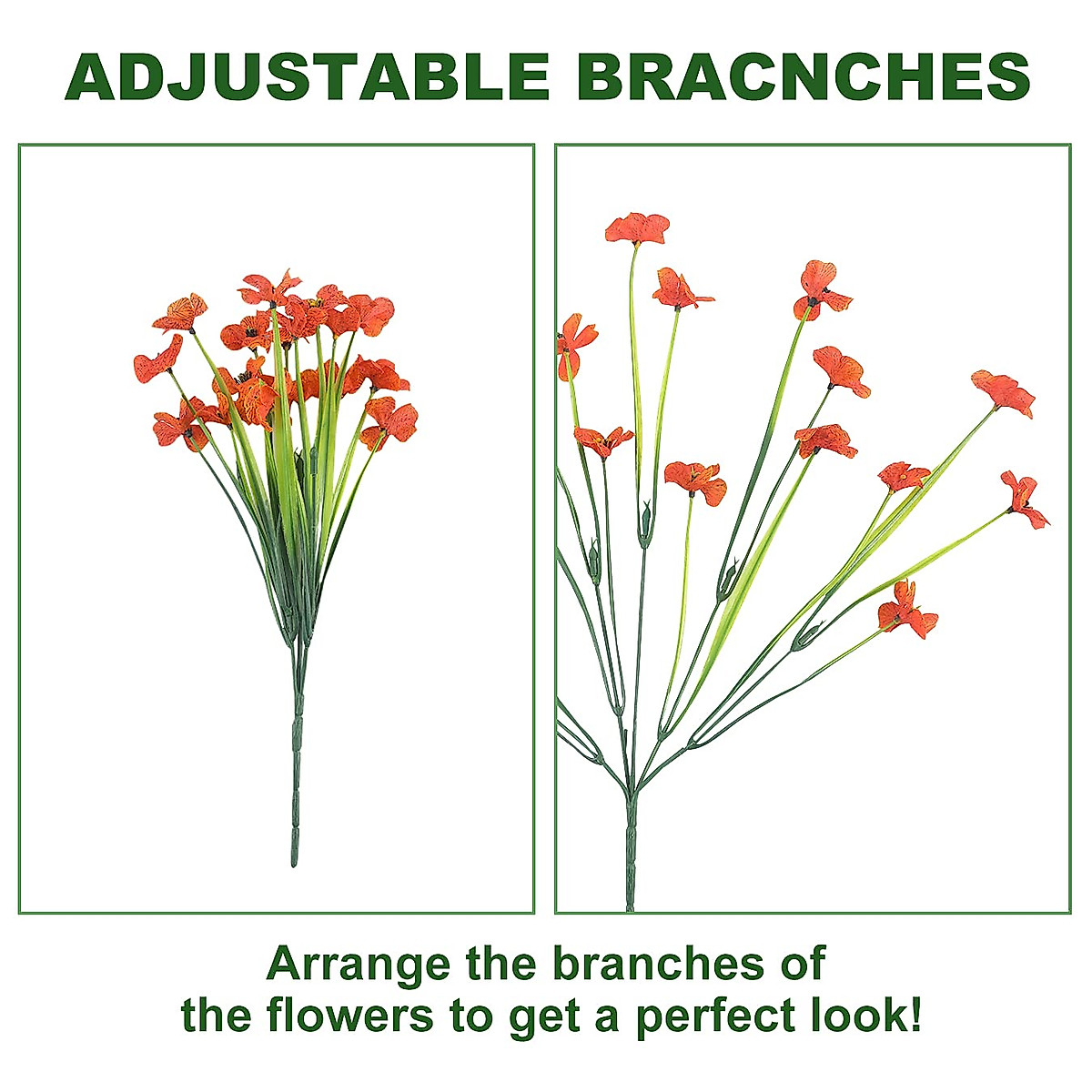 ADJUSTABLE BRACNCHES

Arrange the branches of the flowers to get a perfect look!